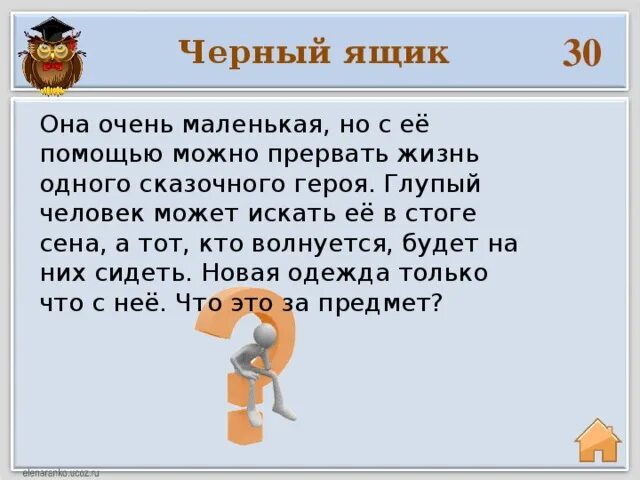 Черный ящик

30

Она очень маленькая, но с её помощью можно прервать жизнь одного сказочного героя. Глупый человек может искать её в стоге сена, а тот, кто волнуется, будет на них сидеть. Новая одежда только что с неё. Что это за предмет?

elenaranko.ucoz.ru